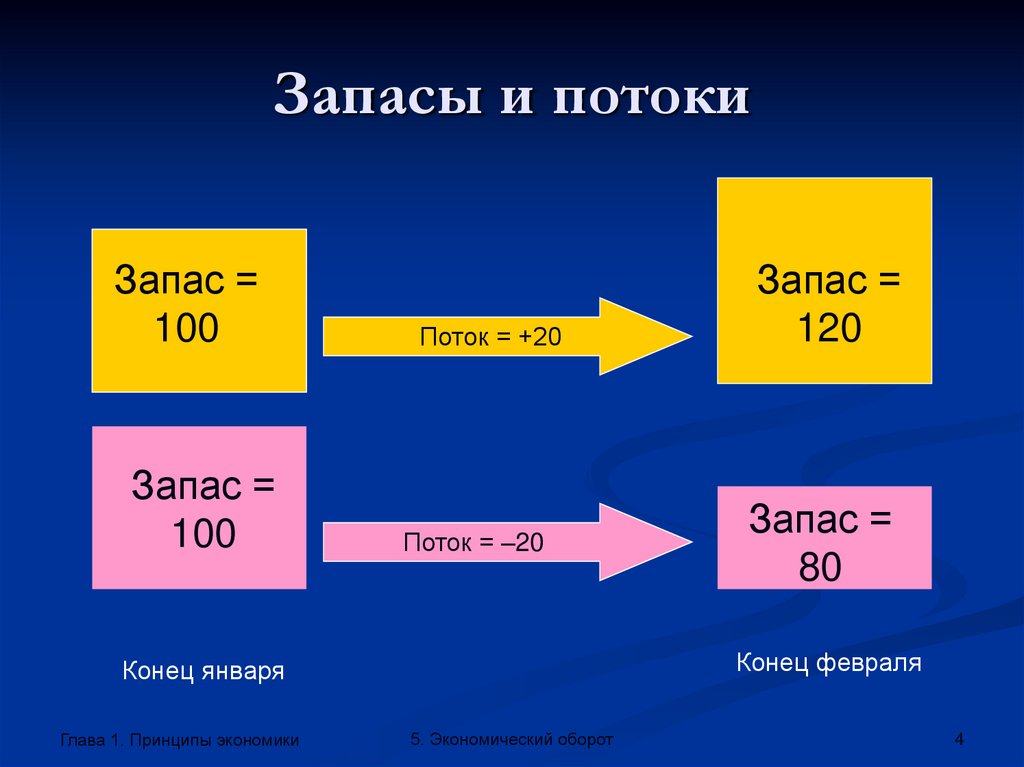 Запасы и потоки

Запас = 100

Поток = +20

Запас = 120

Запас = 100

Поток = –20

Запас = 80

Конец января

Конец февраля

Глава 1. Принципы экономики

5. Экономический оборот

4